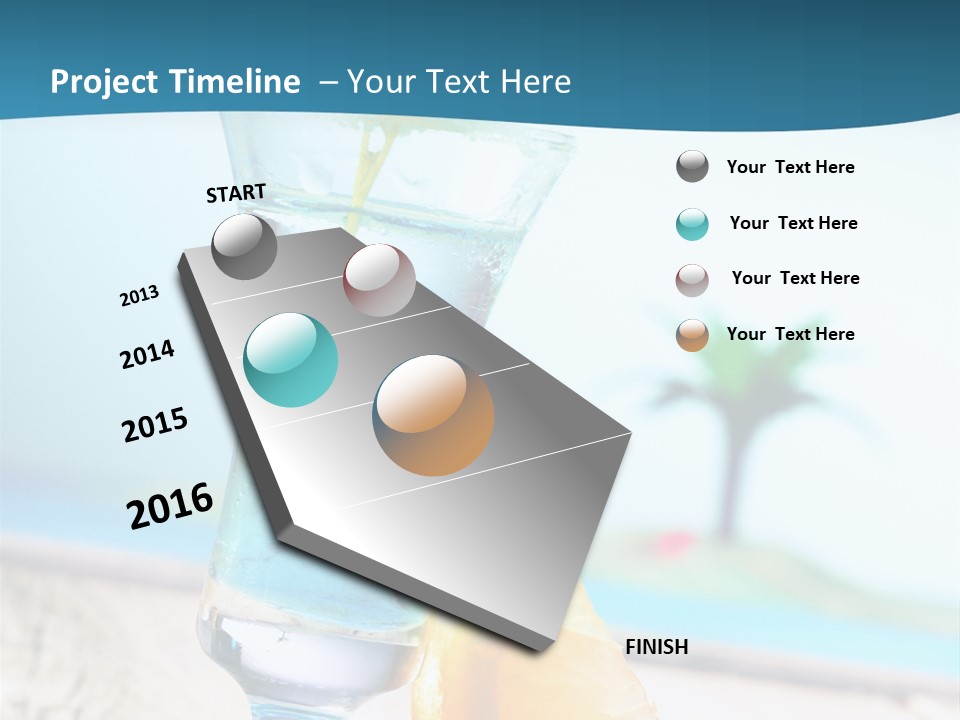 Project Timeline – Your Text Here

START

2013

2014

2015

2016

FINISH

Your Text Here

Your Text Here

Your Text Here

Your Text Here